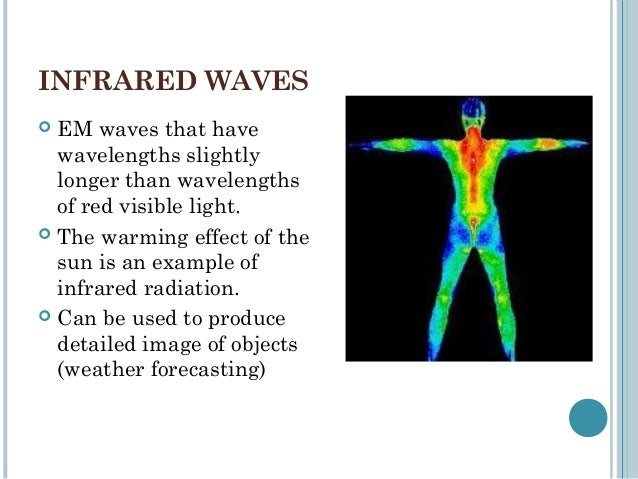 INFRARED WAVES

EM waves that have wavelengths slightly longer than wavelengths of red visible light.

The warming effect of the sun is an example of infrared radiation.

Can be used to produce detailed image of objects (weather forecasting)